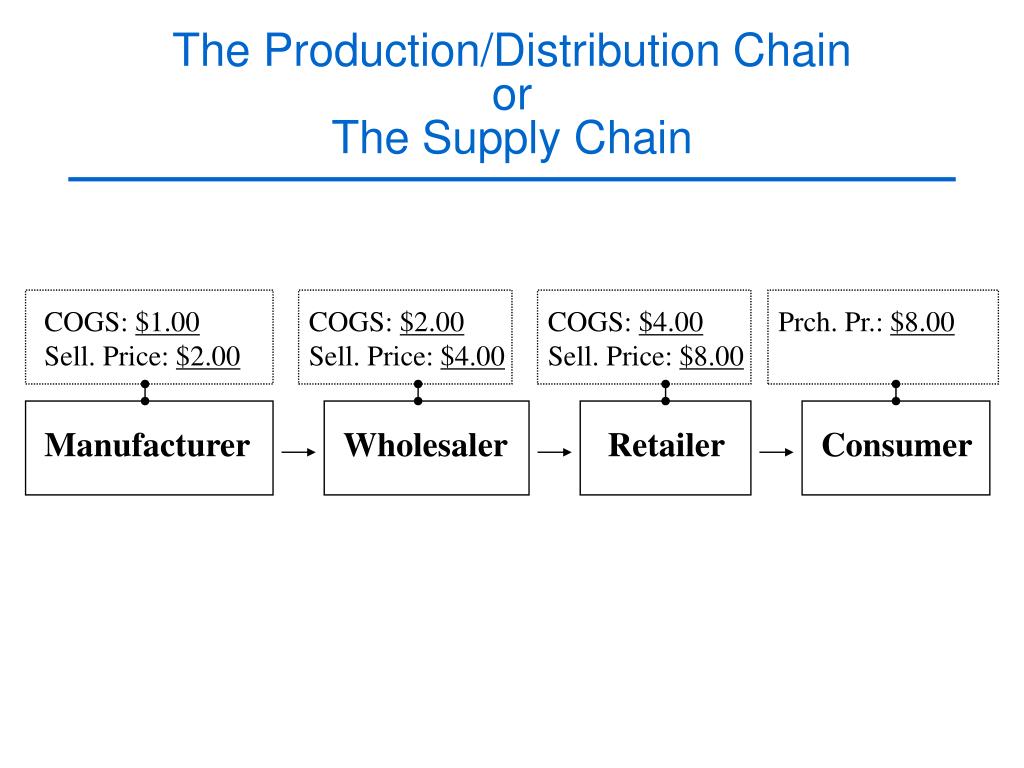 The Production/Distribution Chain
or
The Supply Chain

COGS: \$1.00
Sell. Price: \$2.00

COGS: \$2.00
Sell. Price: \$4.00

COGS: \$4.00
Sell. Price: \$8.00

Prch. Pr.: \$8.00

Manufacturer

Wholesaler

Retailer

Consumer